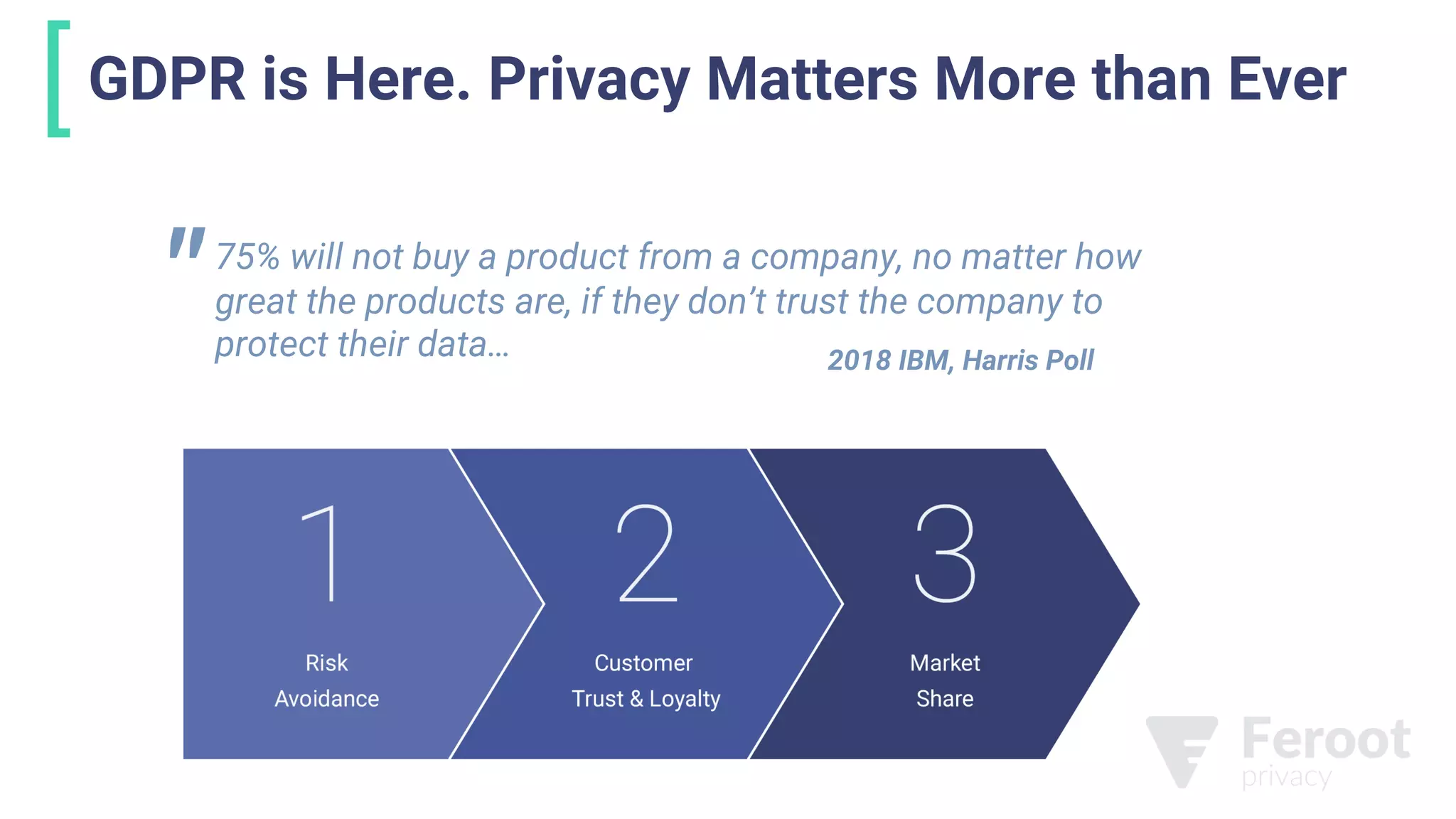 GDPR is Here. Privacy Matters More than Ever

" 75% will not buy a product from a company, no matter how great the products are, if they don't trust the company to protect their data...

2018 IBM, Harris Poll

1
Risk Avoidance

2
Customer Trust & Loyalty

3
Market Share

Feroot
privacy